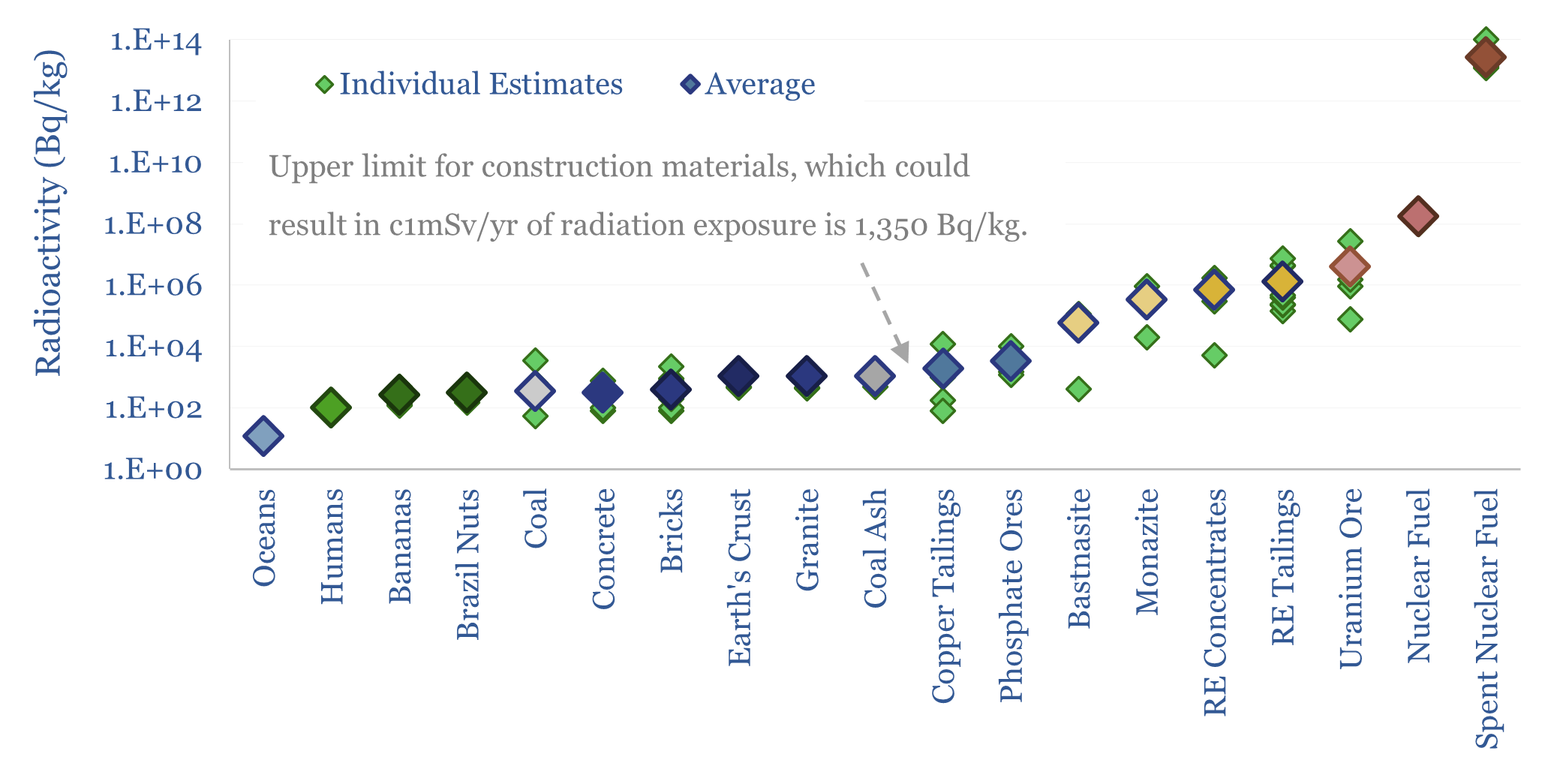 Radioactivity (Bq/kg)

1.E+14
1.E+12
1.E+10
1.E+08
1.E+06
1.E+04
1.E+02
1.E+00

Individual Estimates
Average

Upper limit for construction materials, which could result in c1mSv/yr of radiation exposure is 1,350 Bq/kg.

Oceans
Humans
Bananas
Brazil Nuts
Coal
Concrete
Bricks
Earth's Crust
Granite
Coal Ash
Copper Tailings
Phosphate Ores
Bastnasite
Monazite
RE Concentrates
RE Tailings
Uranium Ore
Nuclear Fuel
Spent Nuclear Fuel